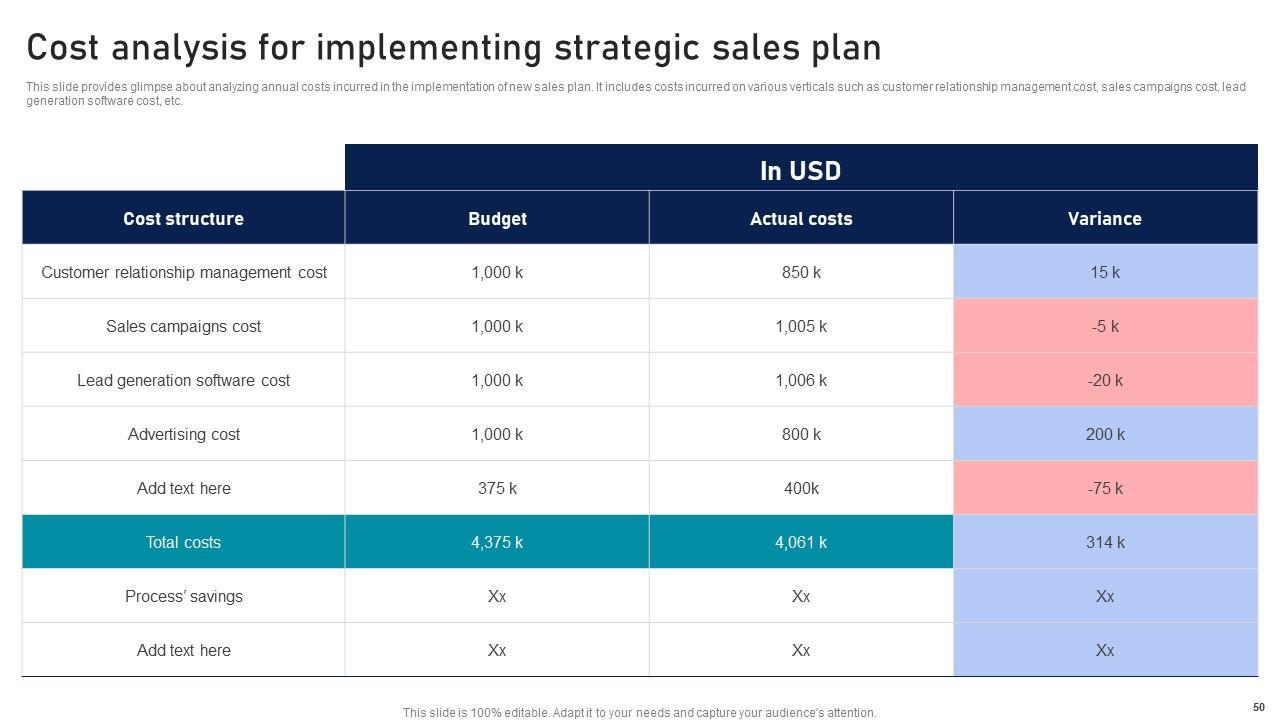 Cost analysis for implementing strategic sales plan

This slide provides glimpse about analyzing annual costs incurred in the implementation of new sales plan. It includes costs incurred on various verticals such as customer relationship management cost, sales campaigns cost, lead generation software cost, etc.

| | In USD | | |
|---|---|---|---|
| Cost structure | Budget | Actual costs | Variance |
| Customer relationship management cost | 1,000 k | 850 k | 15 k |
| Sales campaigns cost | 1,000 k | 1,005 k | -5 k |
| Lead generation software cost | 1,000 k | 1,006 k | -20 k |
| Advertising cost | 1,000 k | 800 k | 200 k |
| Add text here | 375 k | 400k | -75 k |
| Total costs | 4,375 k | 4,061 k | 314 k |
| Process' savings | Xx | Xx | Xx |
| Add text here | Xx | Xx | Xx |

This slide is 100% editable. Adapt it to your needs and capture your audience's attention.

50